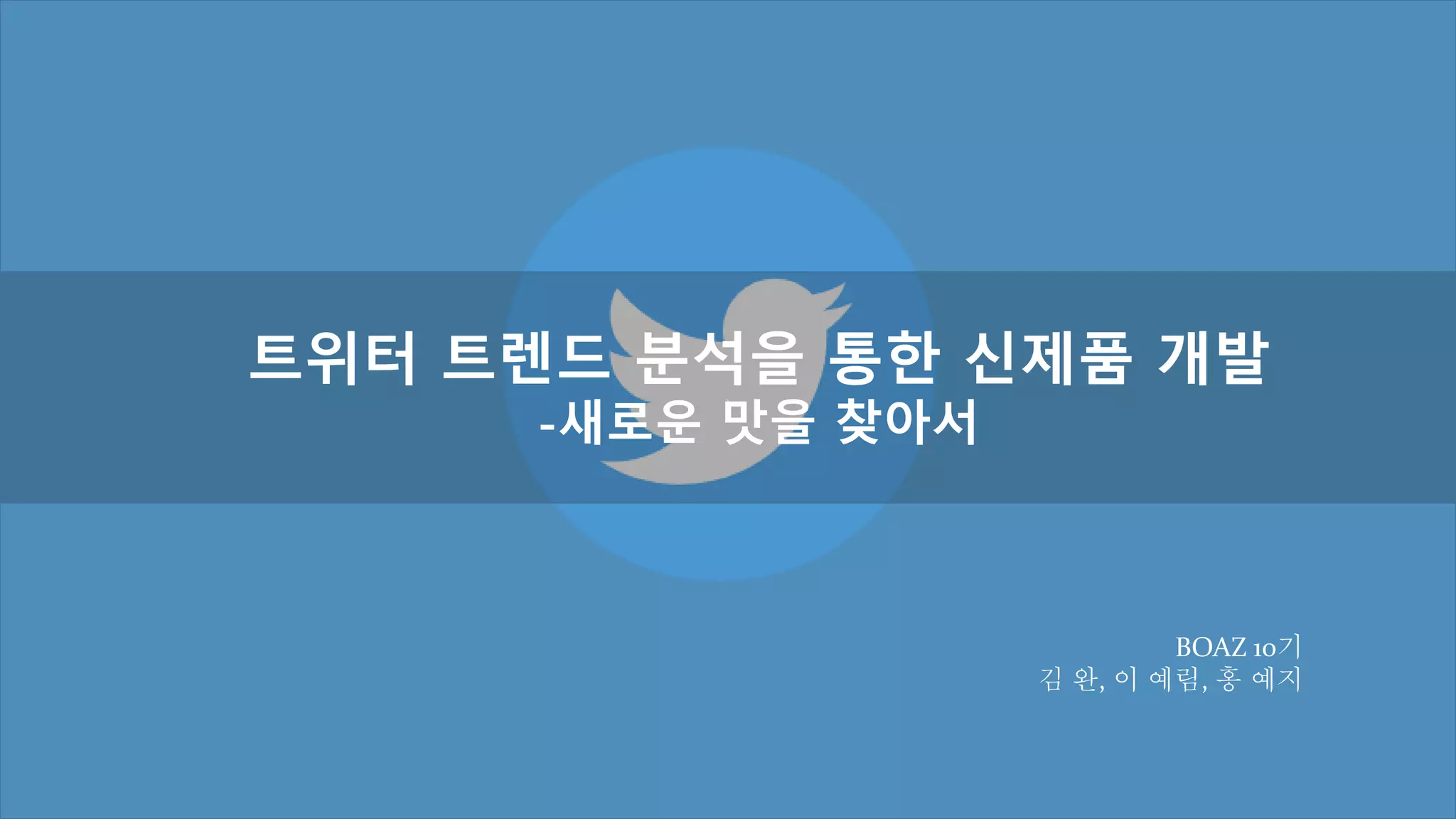 트위터 트렌드 분석을 통한 신제품 개발
-새로운 맛을 찾아서

BOAZ 10기
김 완, 이 예림, 홍 예지